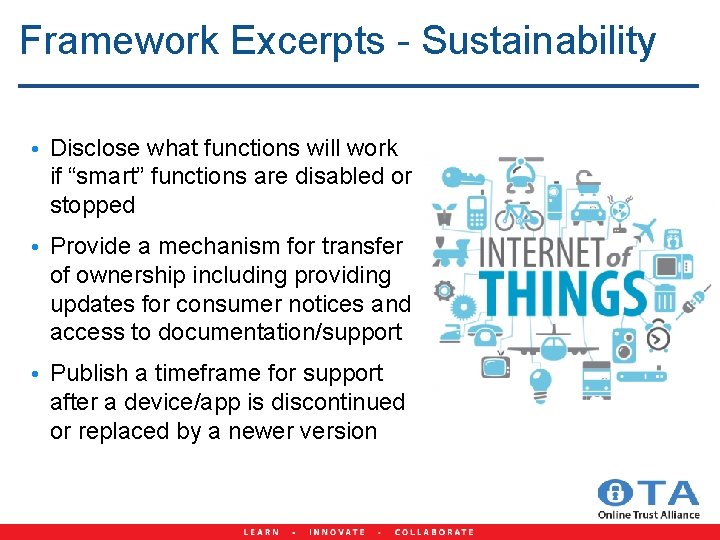 Framework Excerpts - Sustainability

• Disclose what functions will work if “smart” functions are disabled or stopped

• Provide a mechanism for transfer of ownership including providing updates for consumer notices and access to documentation/support

• Publish a timeframe for support after a device/app is discontinued or replaced by a newer version

INTERNET of THINGS

OTA
Online Trust Alliance

LEARN • INNOVATE • COLLABORATE